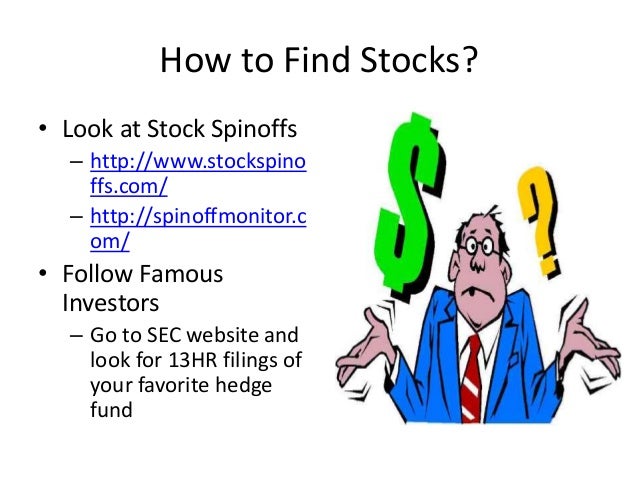 How to Find Stocks?

• Look at Stock Spinoffs
– http://www.stockspinoffs.com/
– http://spinoffmonitor.com/
• Follow Famous Investors
– Go to SEC website and look for 13HR filings of your favorite hedge fund

$
?